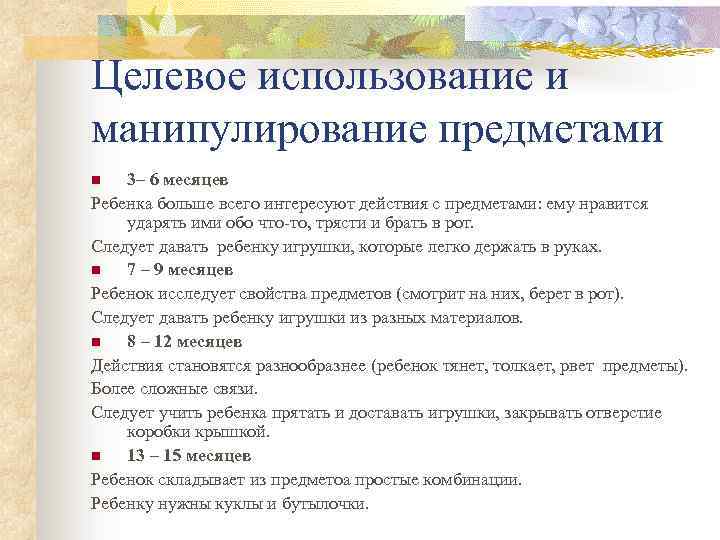 Целевое использование и манипулирование предметами

3– 6 месяцев

Ребенка больше всего интересуют действия с предметами: ему нравится ударять ими обо что-то, трясти и брать в рот.

Следует давать ребенку игрушки, которые легко держать в руках.

7 – 9 месяцев

Ребенок исследует свойства предметов (смотрит на них, берет в рот).

Следует давать ребенку игрушки из разных материалов.

8 – 12 месяцев

Действия становятся разнообразнее (ребенок тянет, толкает, рвет предметы).

Более сложные связи.

Следует учить ребенка прятать и доставать игрушки, закрывать отверстие коробки крышкой.

13 – 15 месяцев

Ребенок складывает из предметоа простые комбинации.

Ребенку нужны куклы и бутылочки.